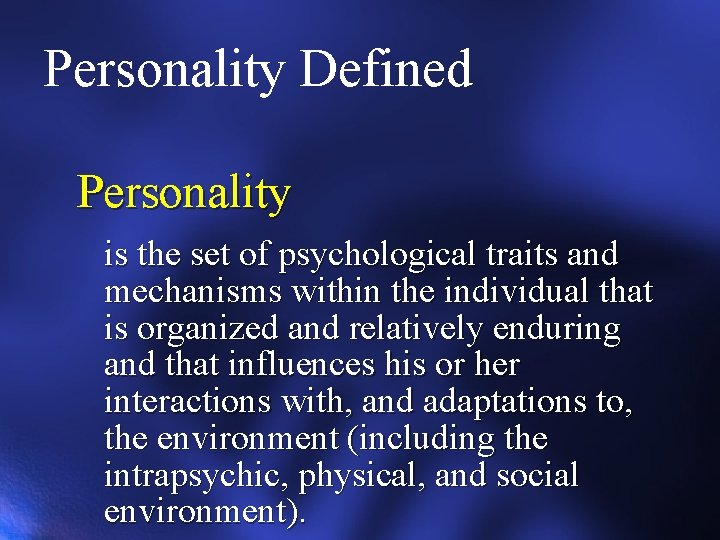 Personality Defined

Personality

is the set of psychological traits and mechanisms within the individual that is organized and relatively enduring and that influences his or her interactions with, and adaptations to, the environment (including the intrapsychic, physical, and social environment).